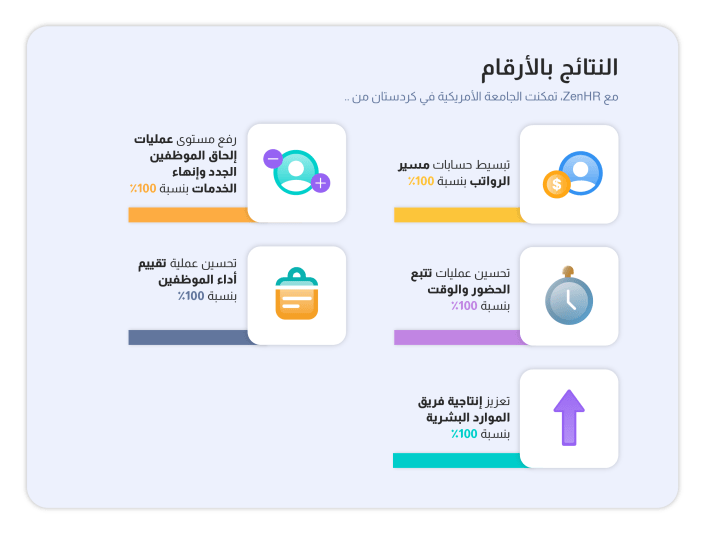 النتائج بالأرقام

مع ZenHR، تمكنت الجامعة الأمريكية في كردستان من ..

تبسيط حسابات مسير الرواتب بنسبة 100٪

رفع مستوى عمليات إلحاق الموظفين الجدد وإنهاء الخدمات بنسبة 100٪

تحسين عمليات تتبع الحضور والوقت بنسبة 100٪

تحسين عملية تقييم أداء الموظفين بنسبة 100٪

تعزيز إنتاجية فريق الموارد البشرية بنسبة 100٪